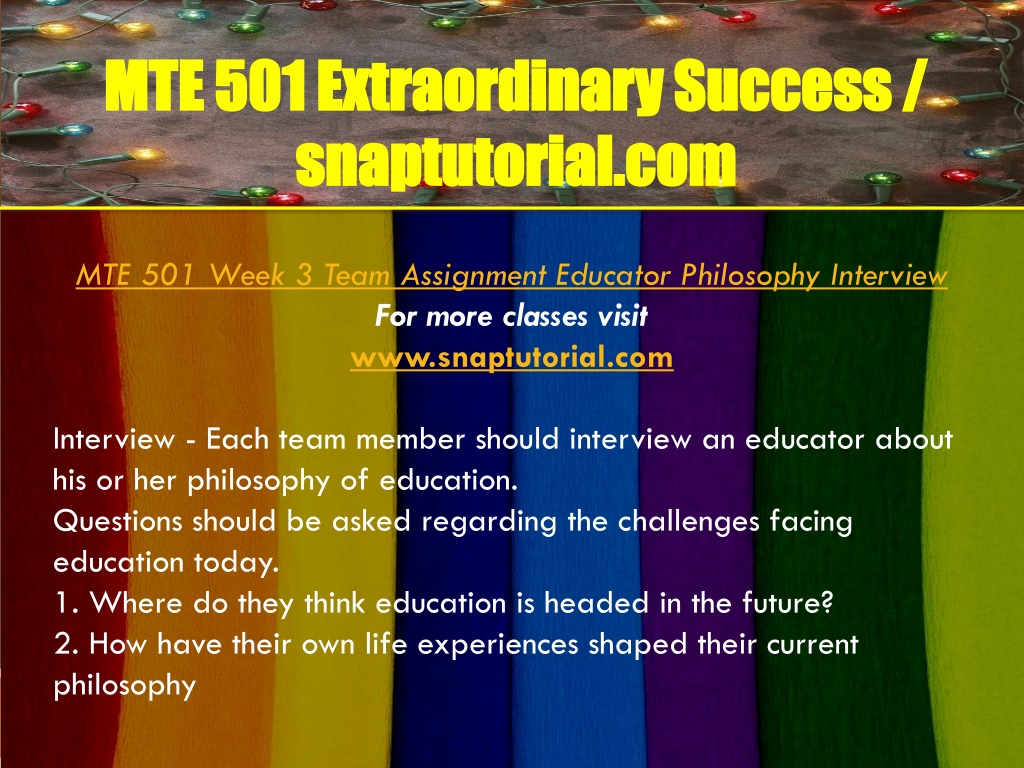 MTE 501 Extraordinary Success / snaptutorial.com

MTE 501 Week 3 Team Assignment Educator Philosophy Interview
For more classes visit
www.snaptutorial.com

Interview - Each team member should interview an educator about his or her philosophy of education.
Questions should be asked regarding the challenges facing education today.
1. Where do they think education is headed in the future?
2. How have their own life experiences shaped their current philosophy